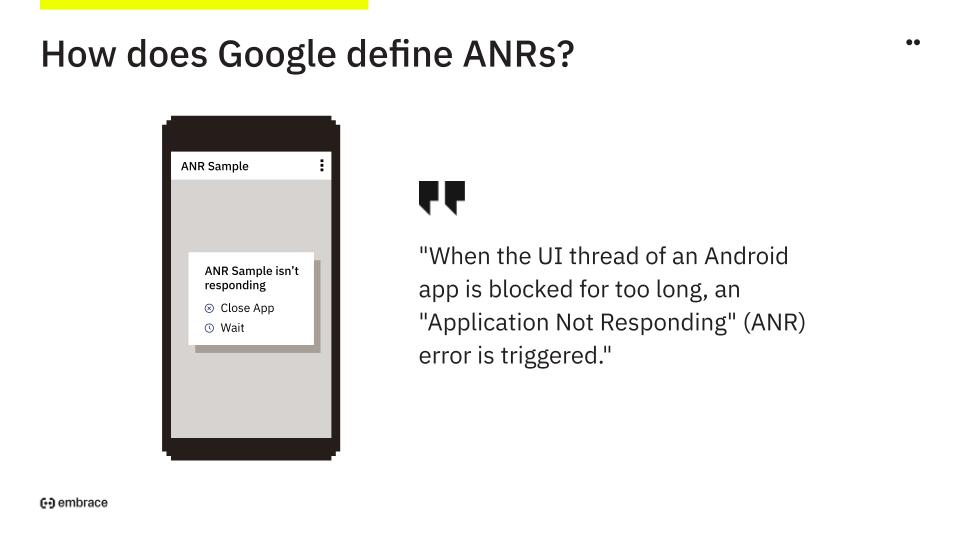 How does Google define ANRs?

ANR Sample

ANR Sample isn't responding

Close App

Wait

"When the UI thread of an Android app is blocked for too long, an "Application Not Responding" (ANR) error is triggered."

embrace